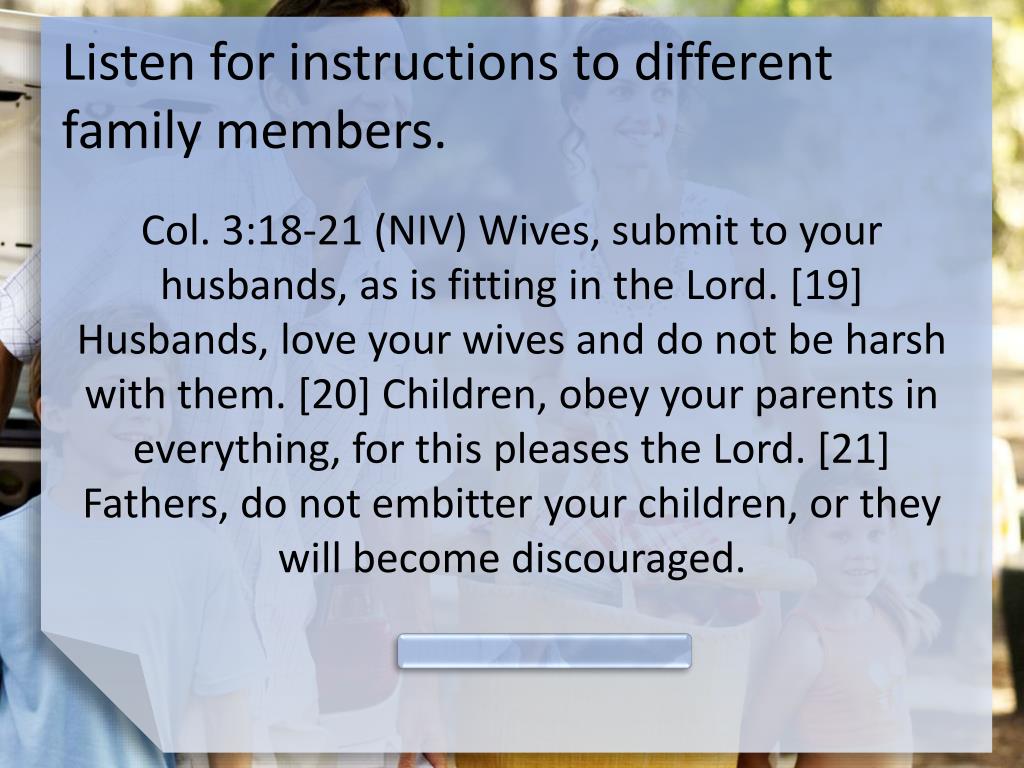 Listen for instructions to different family members.

Col. 3:18-21 (NIV) Wives, submit to your husbands, as is fitting in the Lord. [19] Husbands, love your wives and do not be harsh with them. [20] Children, obey your parents in everything, for this pleases the Lord. [21] Fathers, do not embitter your children, or they will become discouraged.